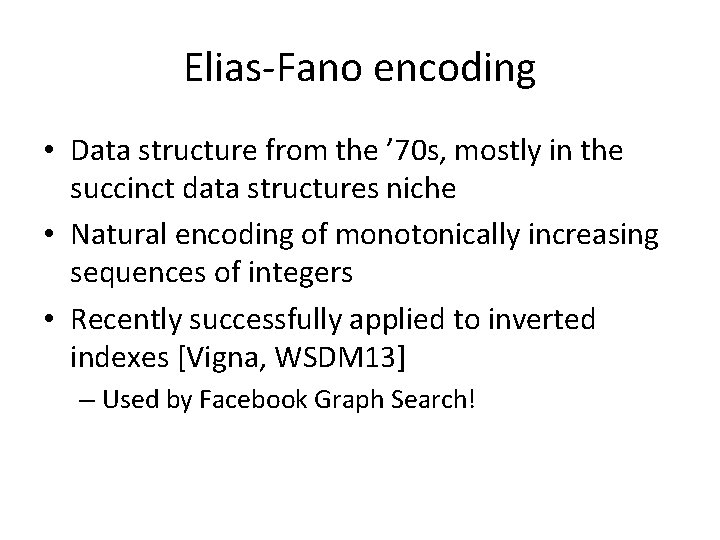 Elias-Fano encoding

• Data structure from the ’70s, mostly in the succinct data structures niche
• Natural encoding of monotonically increasing sequences of integers
• Recently successfully applied to inverted indexes [Vigna, WSDM13]
– Used by Facebook Graph Search!